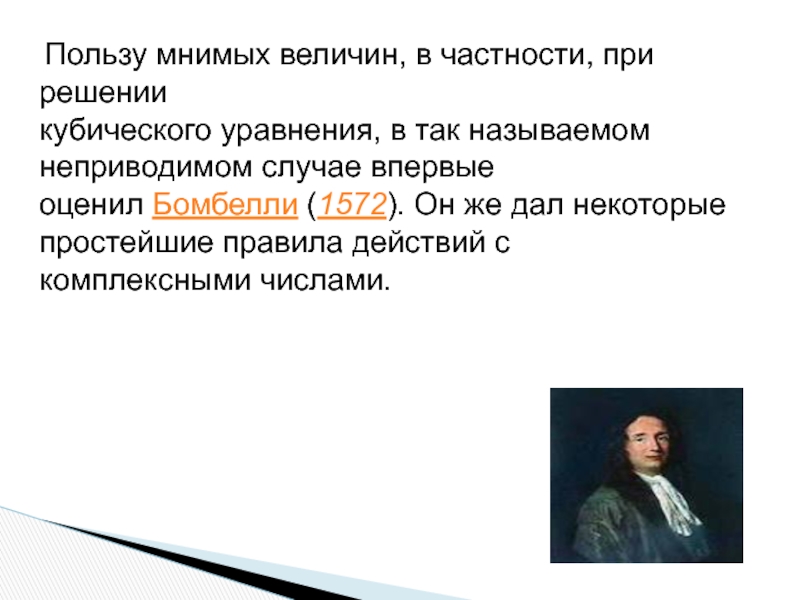 Пользу мнимых величин, в частности, при решении
кубического уравнения, в так называемом неприводимом случае впервые
оценил Бомбелли (1572). Он же дал некоторые простейшие правила действий с комплексными числами.